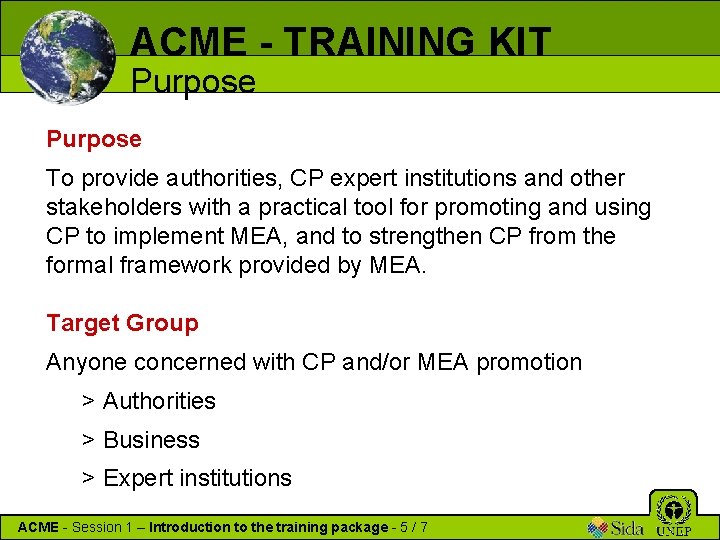 ACME - TRAINING KIT
Purpose

Purpose

To provide authorities, CP expert institutions and other stakeholders with a practical tool for promoting and using CP to implement MEA, and to strengthen CP from the formal framework provided by MEA.

Target Group

Anyone concerned with CP and/or MEA promotion

> Authorities

> Business

> Expert institutions

ACME - Session 1 – Introduction to the training package - 5 / 7

Sida

UNEP